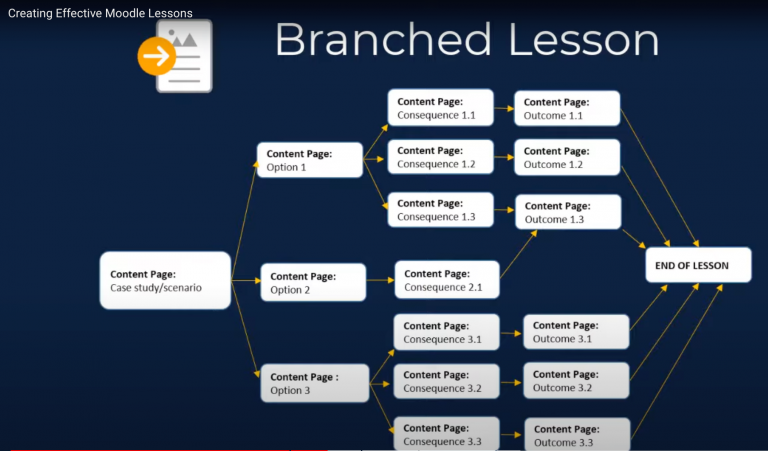 Creating Effective Moodle Lessons

Branched Lesson

Content Page:
Case study/scenario

Content Page:
Option 1

Content Page:
Option 2

Content Page :
Option 3

Content Page:
Consequence 1.1

Content Page:
Consequence 1.2

Content Page:
Consequence 1.3

Content Page:
Consequence 2.1

Content Page:
Consequence 3.1

Content Page:
Consequence 3.2

Content Page:
Consequence 3.3

Content Page:
Outcome 1.1

Content Page:
Outcome 1.2

Content Page:
Outcome 1.3

Content Page:
Outcome 3.1

Content Page:
Outcome 3.2

Content Page:
Outcome 3.3

END OF LESSON